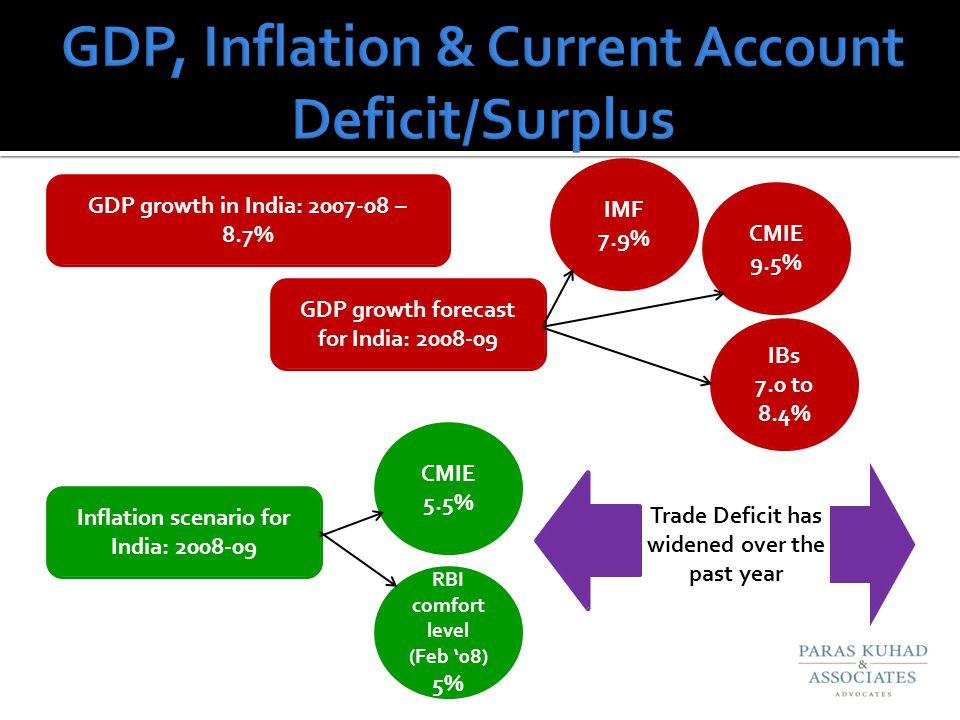 GDP, Inflation & Current Account Deficit/Surplus

GDP growth in India: 2007-08 – 8.7%

GDP growth forecast for India: 2008-09

IMF 7.9%

CMIE 9.5%

IBs 7.0 to 8.4%

Inflation scenario for India: 2008-09

CMIE 5.5%

RBI comfort level (Feb '08) 5%

Trade Deficit has widened over the past year

PARAS KUHAD & ASSOCIATES
ADVOCATES